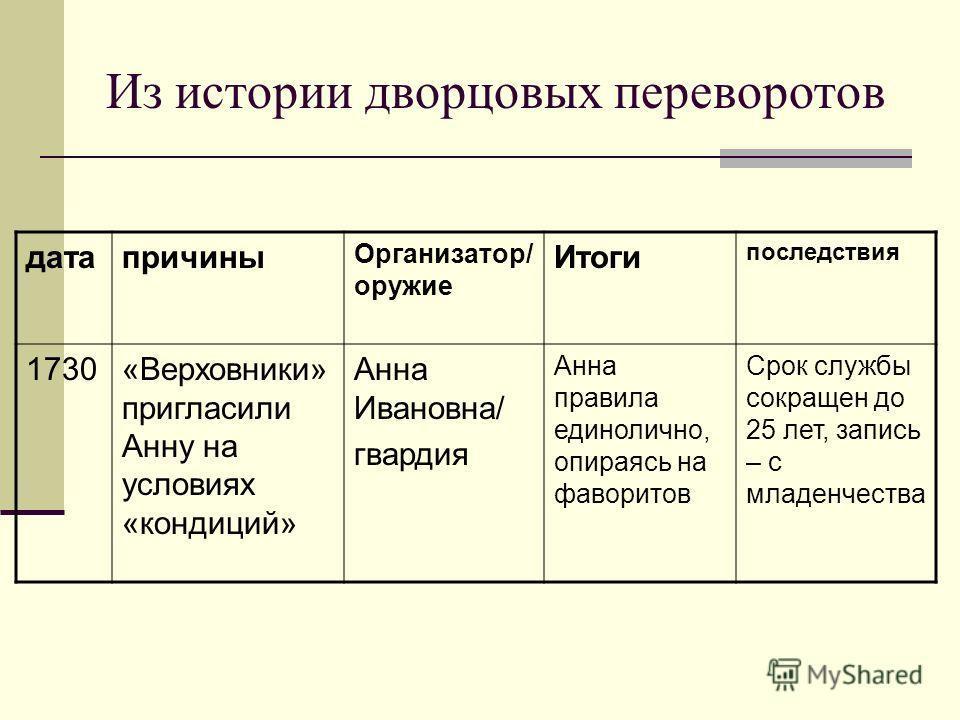 Из истории дворцовых переворотов

| дата | причины | Организатор/ оружие | Итоги | последствия |
|---|---|---|---|---|
| 1730 | «Верховники» пригласили Анну на условиях «кондиций» | Анна Ивановна/ гвардия | Анна правила единолично, опираясь на фаворитов | Срок службы сокращен до 25 лет, запись – с младенчества |

MyShared